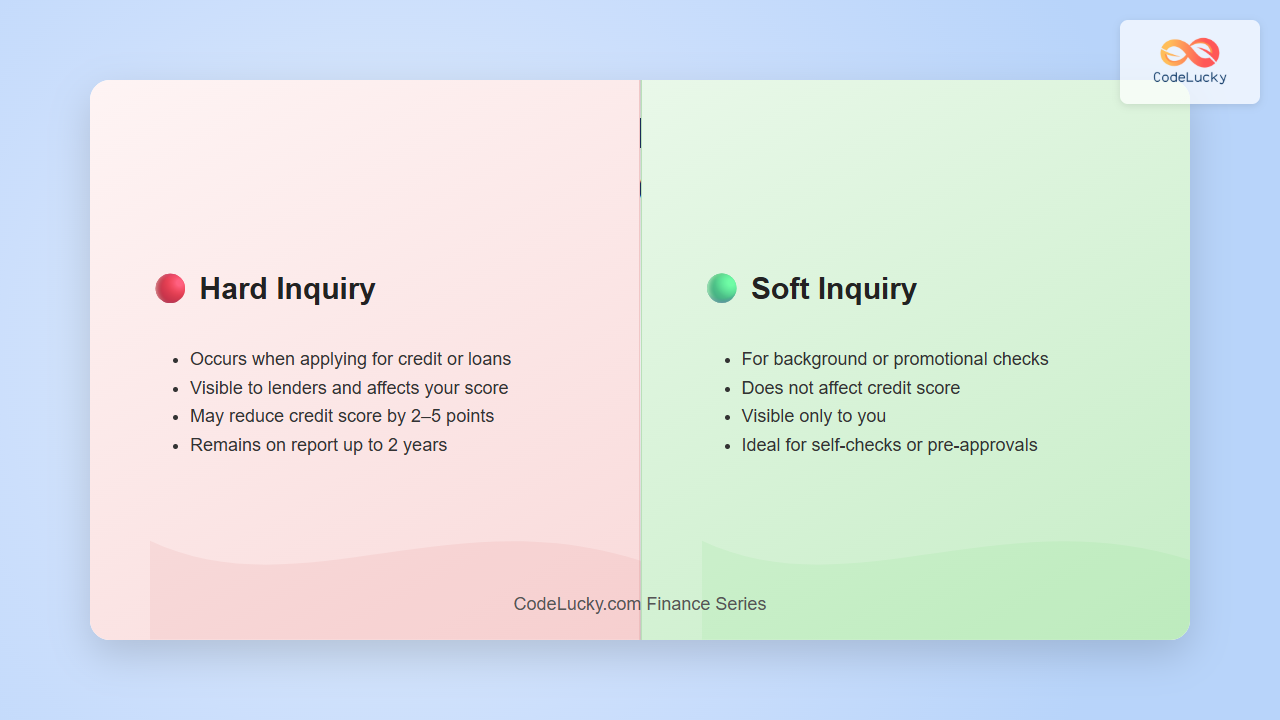 CodeLucky

Hard Inquiry

- Occurs when applying for credit or loans
- Visible to lenders and affects your score
- May reduce credit score by 2–5 points
- Remains on report up to 2 years

Soft Inquiry

- For background or promotional checks
- Does not affect credit score
- Visible only to you
- Ideal for self-checks or pre-approvals

CodeLucky.com Finance Series